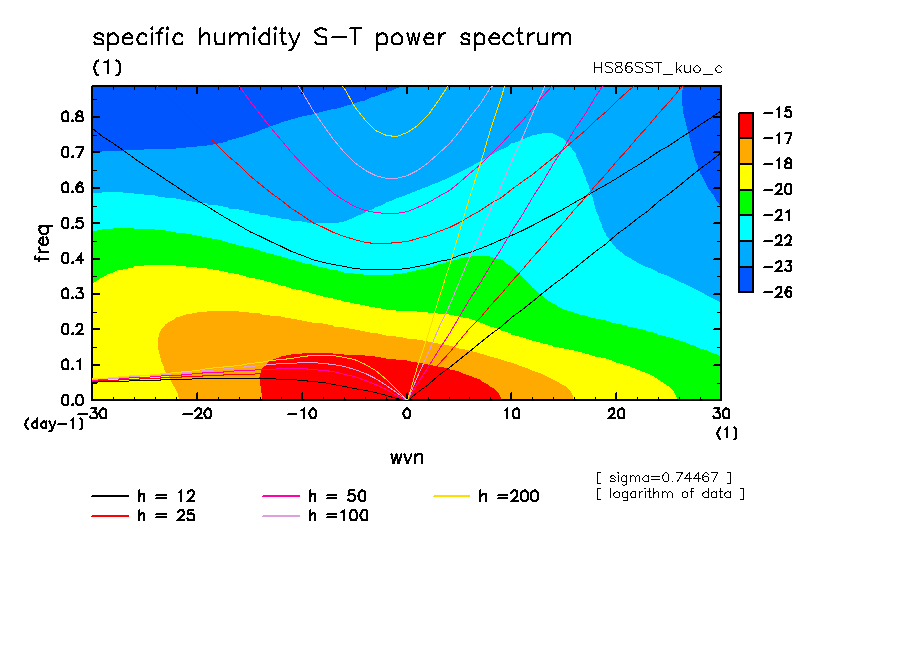 specific humidity S−T power spectrum

(1)

HS86SST_kuo_c

freq

0.8
0.7
0.6
0.5
0.4
0.3
0.2
0.1
0.0

(day−1)

−30
−20
−10
0
10
20
30

(1)

wvn

−15
−17
−18
−20
−21
−22
−23
−26

[ sigma=0.74467 ]
[ logarithm of data ]

h = 12
h = 25
h = 50
h =100
h =200